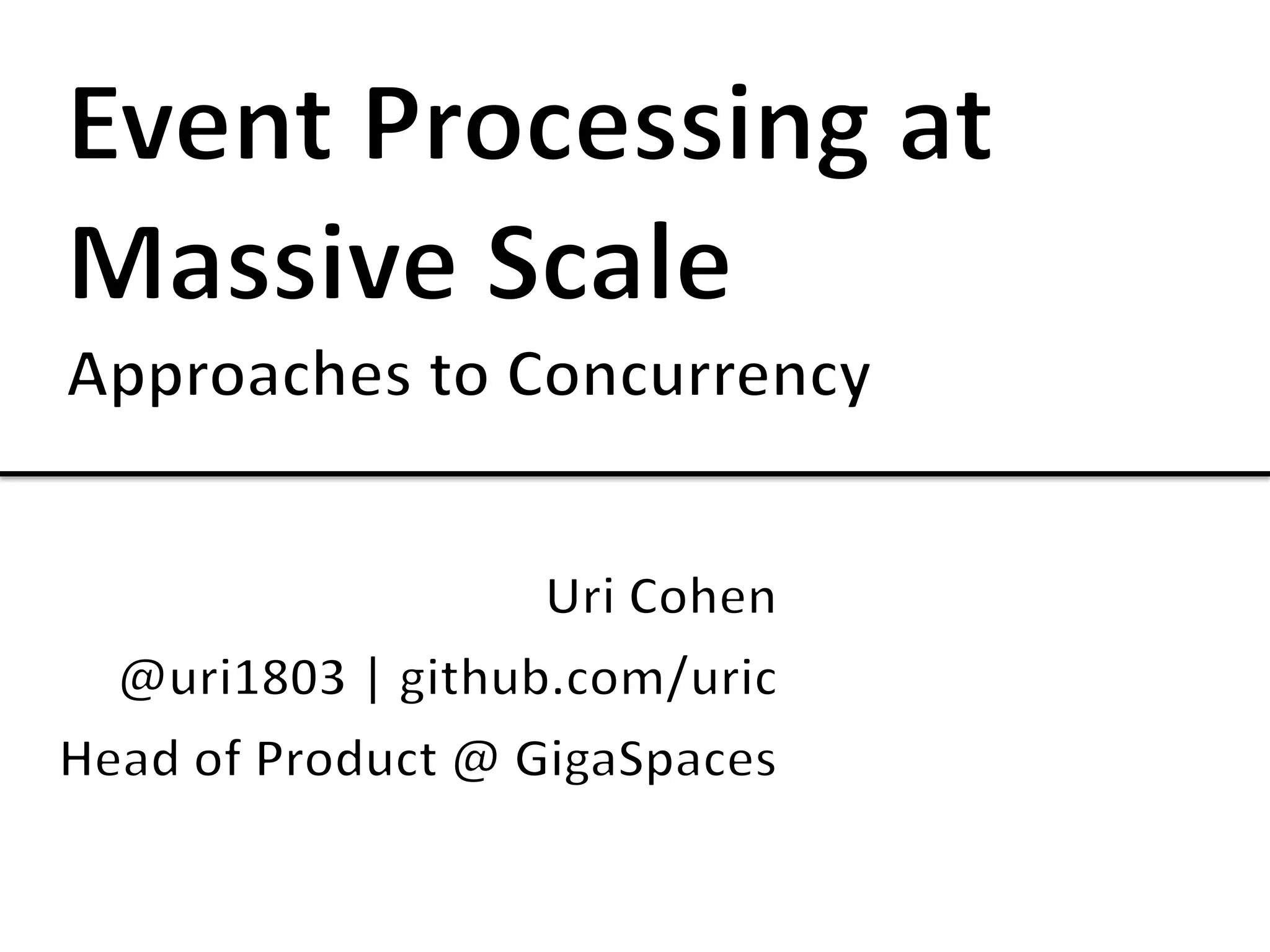 Event Processing at Massive Scale

Approaches to Concurrency

Uri Cohen

@uri1803 | github.com/uric

Head of Product @ GigaSpaces